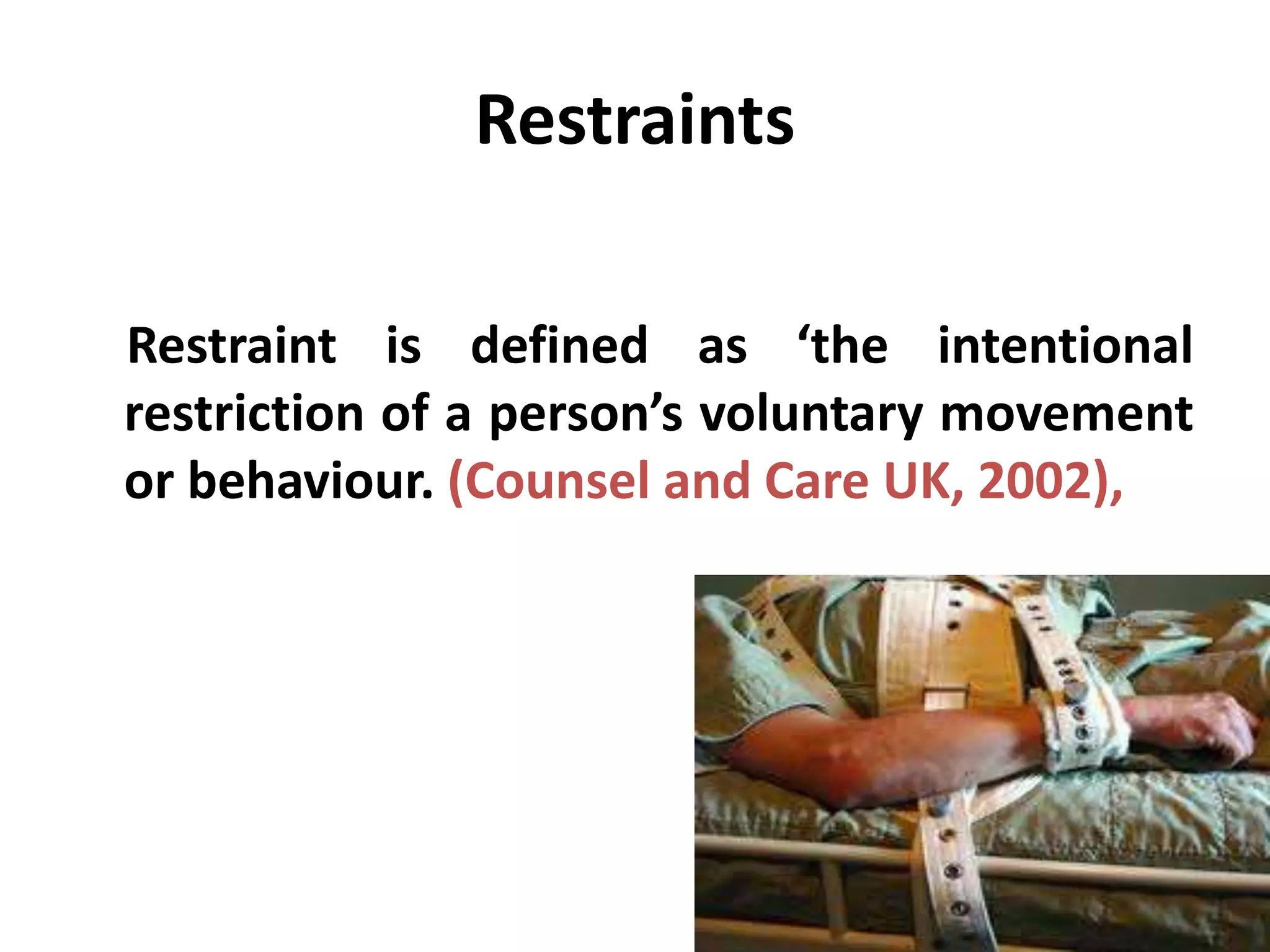 Restraints

Restraint is defined as ‘the intentional restriction of a person’s voluntary movement or behaviour. (Counsel and Care UK, 2002),